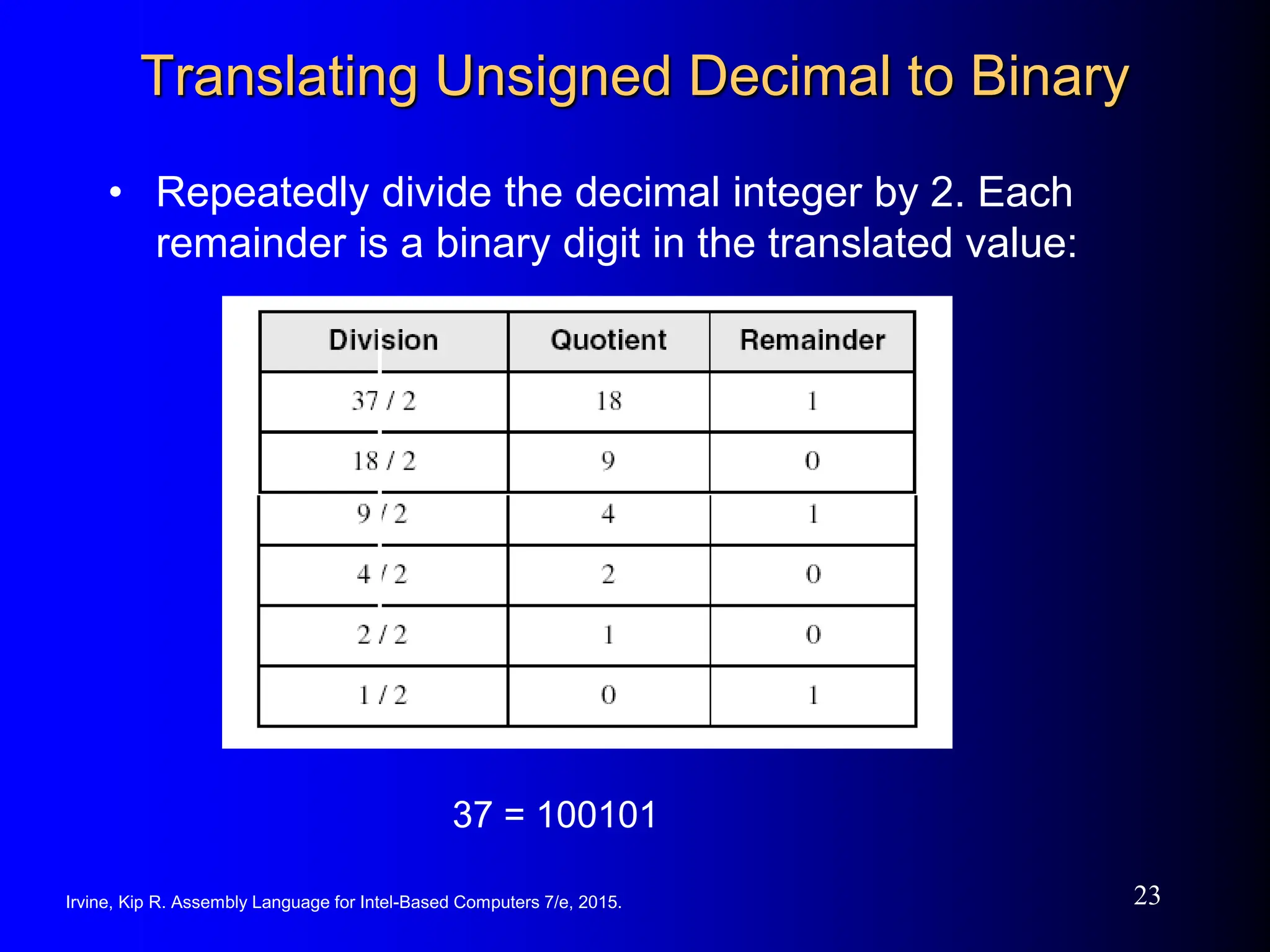 Translating Unsigned Decimal to Binary

• Repeatedly divide the decimal integer by 2. Each remainder is a binary digit in the translated value:

| Division | Quotient | Remainder |
|---|---|---|
| 37 / 2 | 18 | 1 |
| 18 / 2 | 9 | 0 |
| 9 / 2 | 4 | 1 |
| 4 / 2 | 2 | 0 |
| 2 / 2 | 1 | 0 |
| 1 / 2 | 0 | 1 |

37 = 100101

Irvine, Kip R. Assembly Language for Intel-Based Computers 7/e, 2015.

23